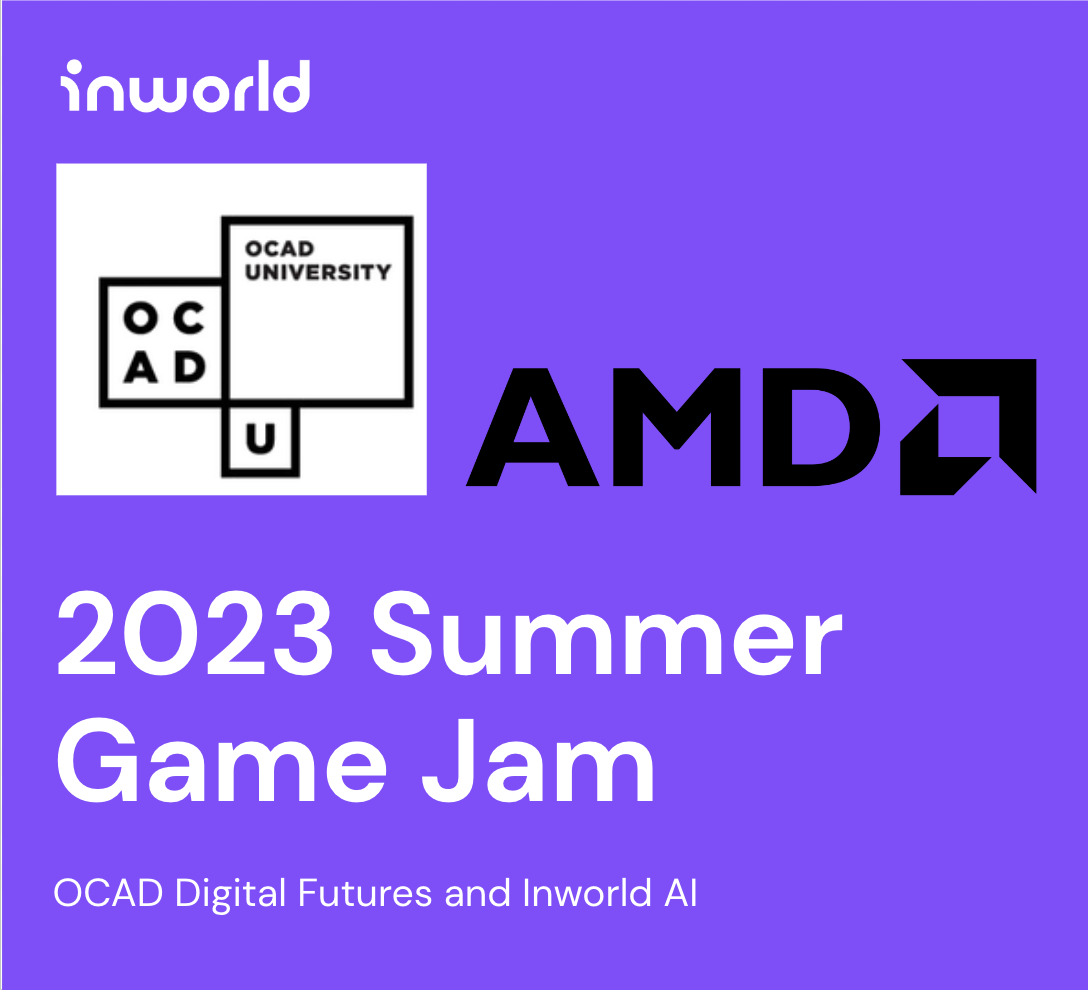 inworld

OCAD UNIVERSITY

O C
A D
U

AMD

2023 Summer Game Jam

OCAD Digital Futures and Inworld AI